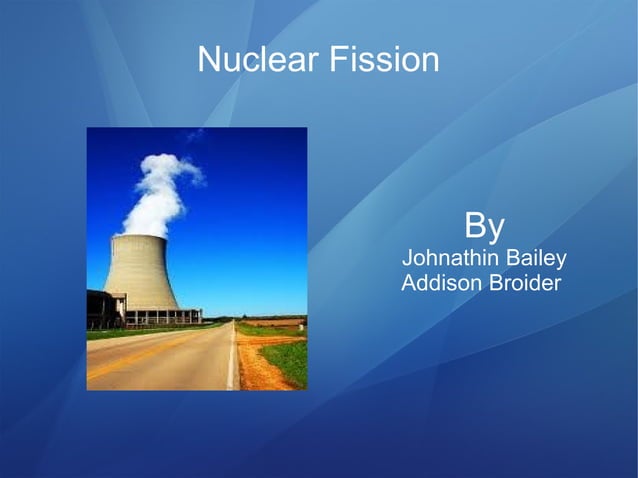 Nuclear Fission

By
Johnathin Bailey
Addison Broider